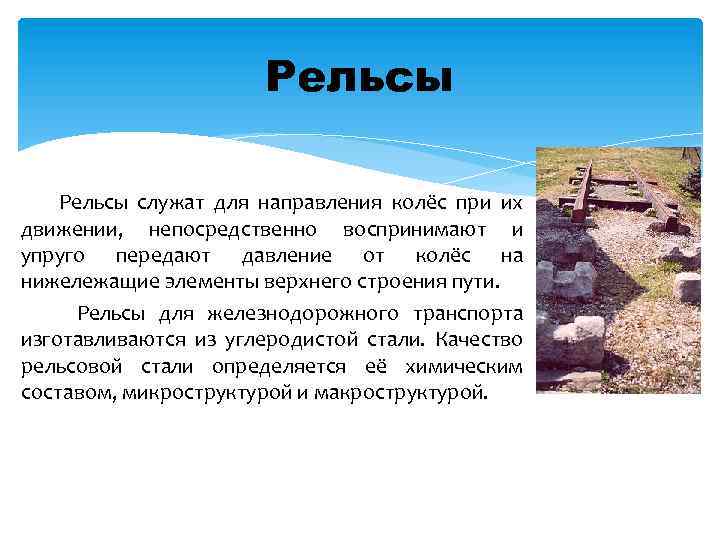 Рельсы

Рельсы служат для направления колёс при их движении, непосредственно воспринимают и упруго передают давление от колёс на нижележащие элементы верхнего строения пути.

Рельсы для железнодорожного транспорта изготавливаются из углеродистой стали. Качество рельсовой стали определяется её химическим составом, микроструктурой и макроструктурой.